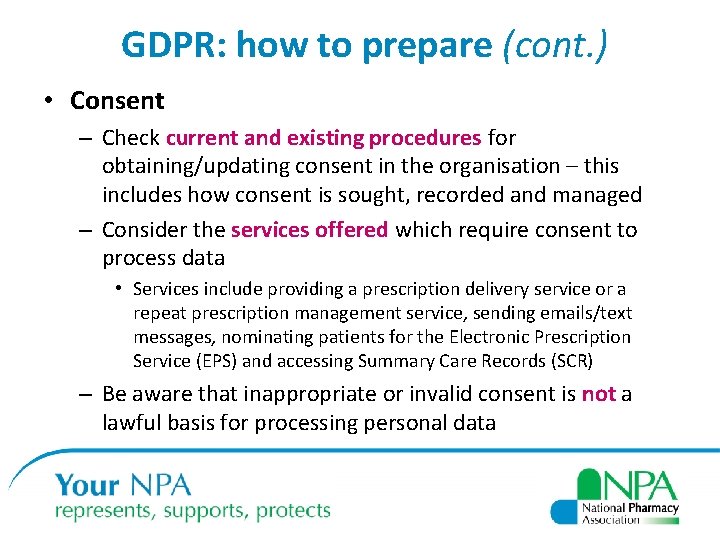 GDPR: how to prepare (cont.)

• Consent

– Check current and existing procedures for obtaining/updating consent in the organisation – this includes how consent is sought, recorded and managed

– Consider the services offered which require consent to process data

• Services include providing a prescription delivery service or a repeat prescription management service, sending emails/text messages, nominating patients for the Electronic Prescription Service (EPS) and accessing Summary Care Records (SCR)

– Be aware that inappropriate or invalid consent is not a lawful basis for processing personal data

Your NPA
represents, supports, protects

NPA
National Pharmacy Association